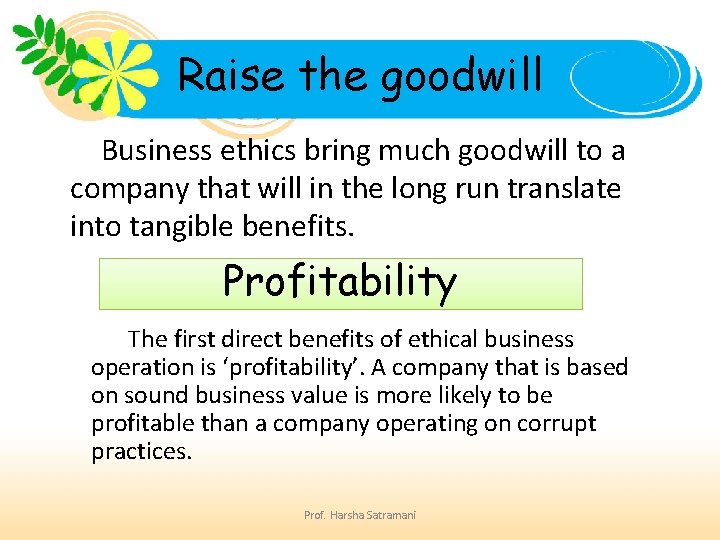 Raise the goodwill

Business ethics bring much goodwill to a company that will in the long run translate into tangible benefits.

Profitability

The first direct benefits of ethical business operation is ‘profitability’. A company that is based on sound business value is more likely to be profitable than a company operating on corrupt practices.

Prof. Harsha Satramani